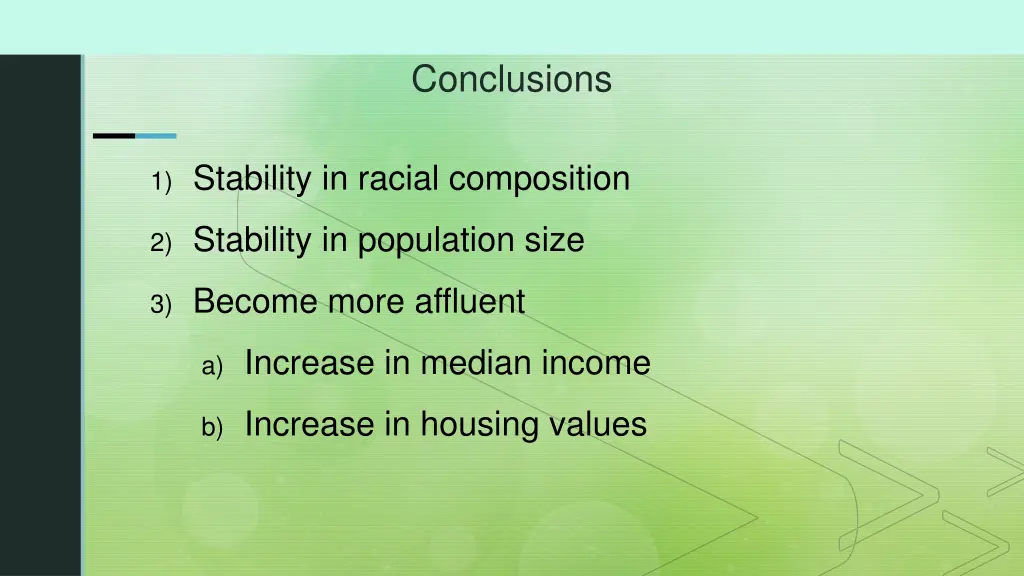 Conclusions

1) Stability in racial composition

2) Stability in population size

3) Become more affluent

a) Increase in median income

b) Increase in housing values